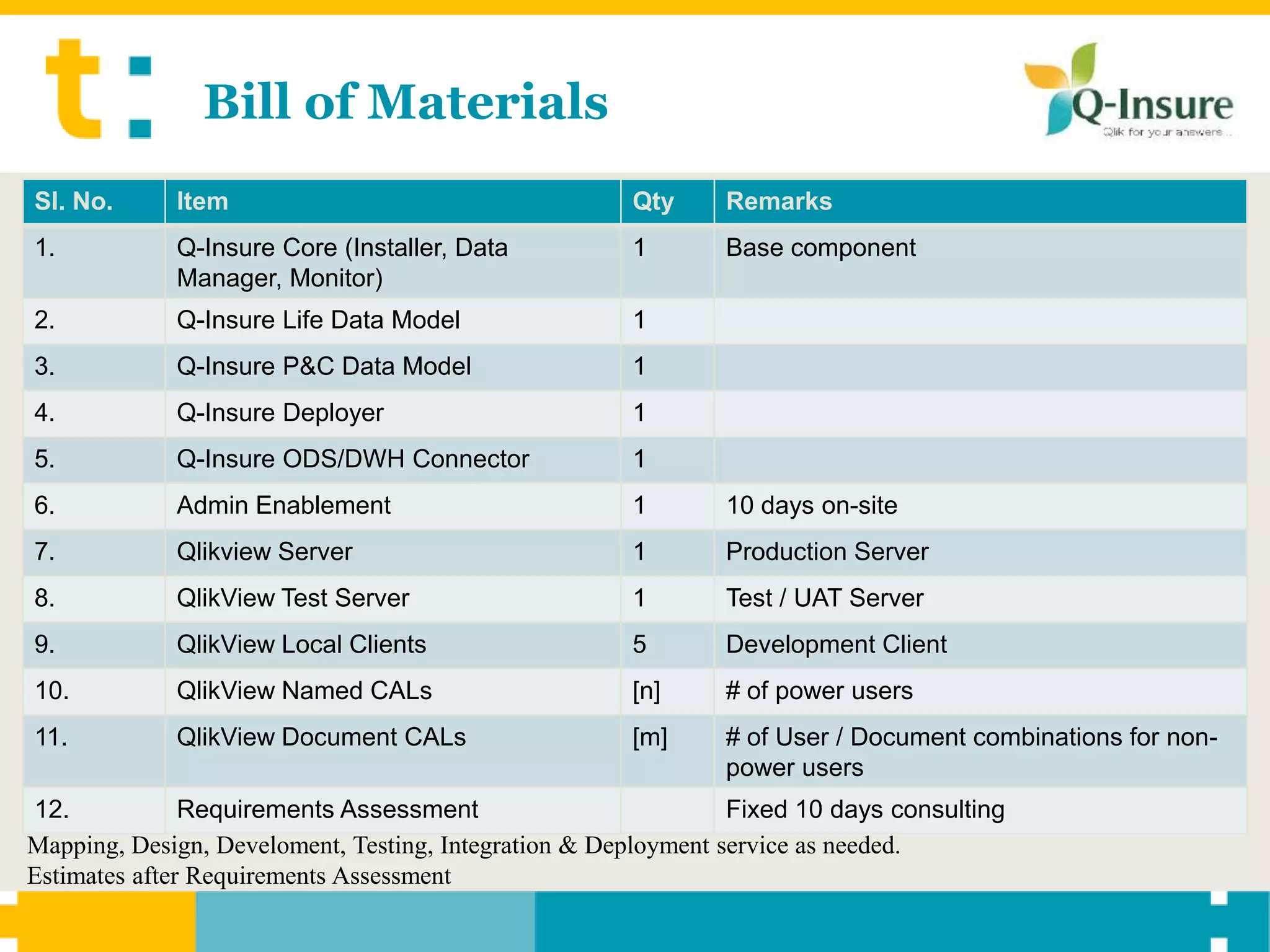 t:

Bill of Materials

Q-Insure
Qlik for your answers...

| Sl. No. | Item | Qty | Remarks |
|---|---|---|---|
| 1. | Q-Insure Core (Installer, Data Manager, Monitor) | 1 | Base component |
| 2. | Q-Insure Life Data Model | 1 | |
| 3. | Q-Insure P&C Data Model | 1 | |
| 4. | Q-Insure Deployer | 1 | |
| 5. | Q-Insure ODS/DWH Connector | 1 | |
| 6. | Admin Enablement | 1 | 10 days on-site |
| 7. | Qlikview Server | 1 | Production Server |
| 8. | QlikView Test Server | 1 | Test / UAT Server |
| 9. | QlikView Local Clients | 5 | Development Client |
| 10. | QlikView Named CALs | [n] | # of power users |
| 11. | QlikView Document CALs | [m] | # of User / Document combinations for non-power users |
| 12. | Requirements Assessment | | Fixed 10 days consulting |

Mapping, Design, Develoment, Testing, Integration & Deployment service as needed.
Estimates after Requirements Assessment